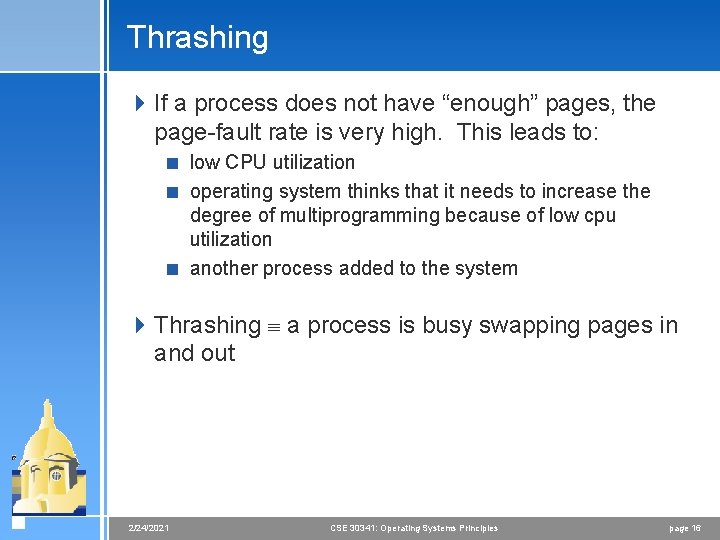 Thrashing

If a process does not have “enough” pages, the page-fault rate is very high. This leads to:

low CPU utilization

operating system thinks that it needs to increase the degree of multiprogramming because of low cpu utilization

another process added to the system

Thrashing $\equiv$ a process is busy swapping pages in and out

2/24/2021 CSE 30341: Operating Systems Principles page 16